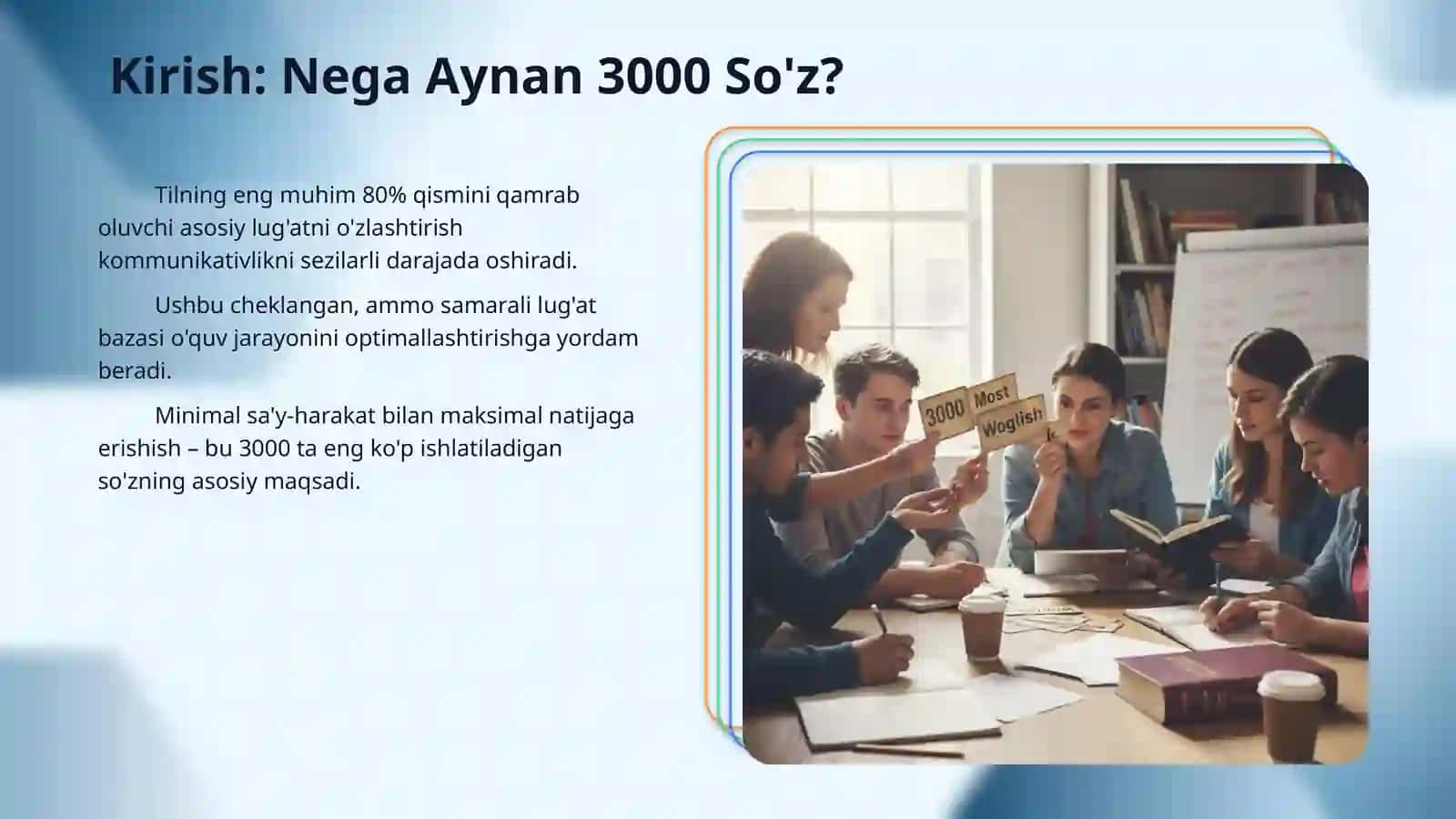 Kirish: Nega Aynan 3000 So'z?

Tilning eng muhim 80% qismini qamrab oluvchi asosiy lug'atni o'zlashtirish kommunikativlikni sezilarli darajada oshiradi.

Ushbu cheklangan, ammo samarali lug'at bazasi o'quv jarayonini optimallashtirishga yordam beradi.

Minimal sa'y-harakat bilan maksimal natijaga erishish – bu 3000 ta eng ko'p ishlatiladigan so'zning asosiy maqsadi.

3000 Most Woglish